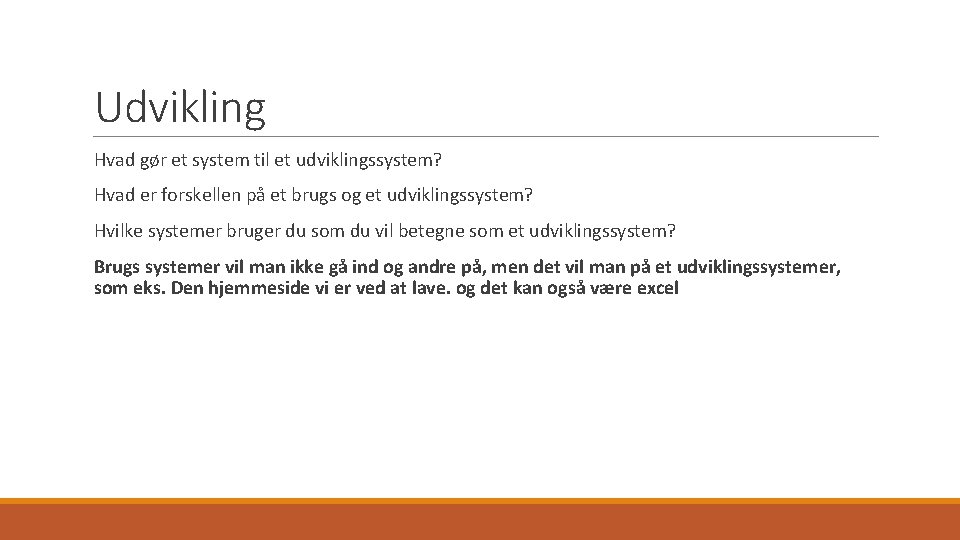 Udvikling

Hvad gør et system til et udviklingssystem?

Hvad er forskellen på et brugs og et udviklingssystem?

Hvilke systemer bruger du som du vil betegne som et udviklingssystem?

Brugs systemer vil man ikke gå ind og andre på, men det vil man på et udviklingssystemer, som eks. Den hjemmeside vi er ved at lave. og det kan også være excel